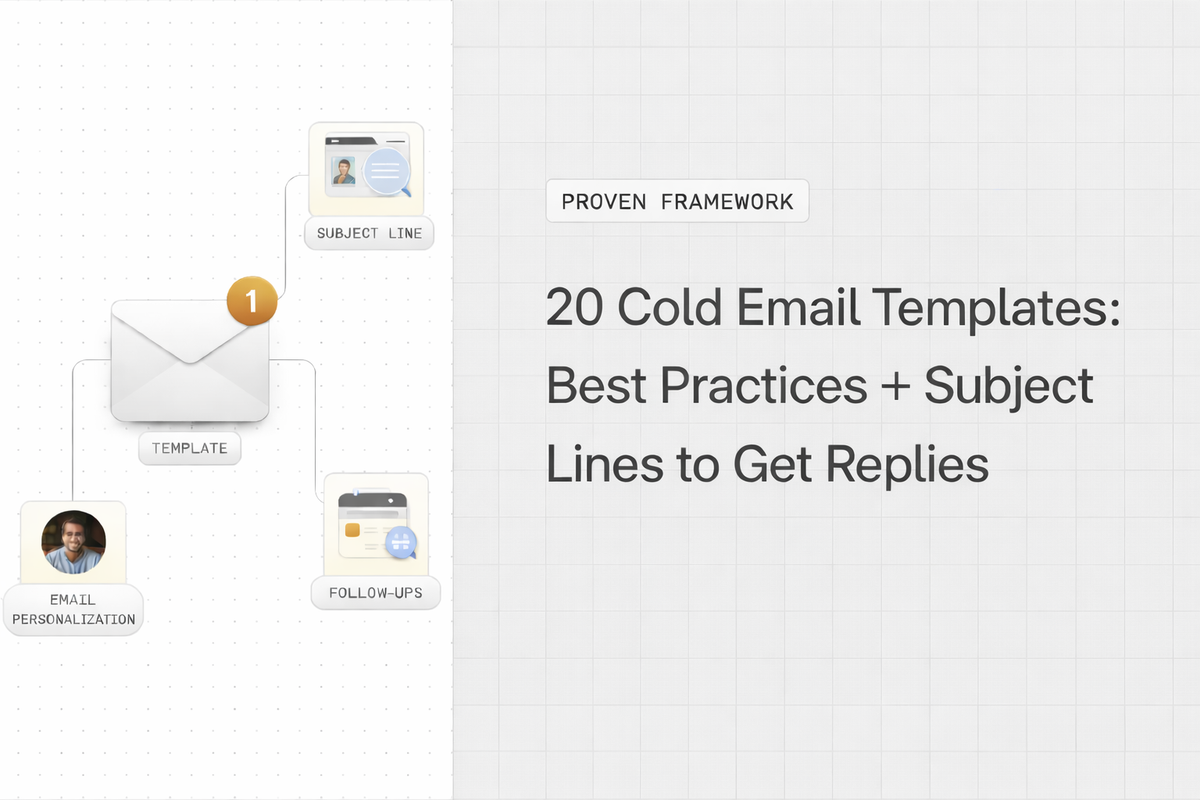 SUBJECT LINE

1

TEMPLATE

EMAIL PERSONALIZATION

FOLLOW-UPS

PROVEN FRAMEWORK

20 Cold Email Templates: Best Practices + Subject Lines to Get Replies